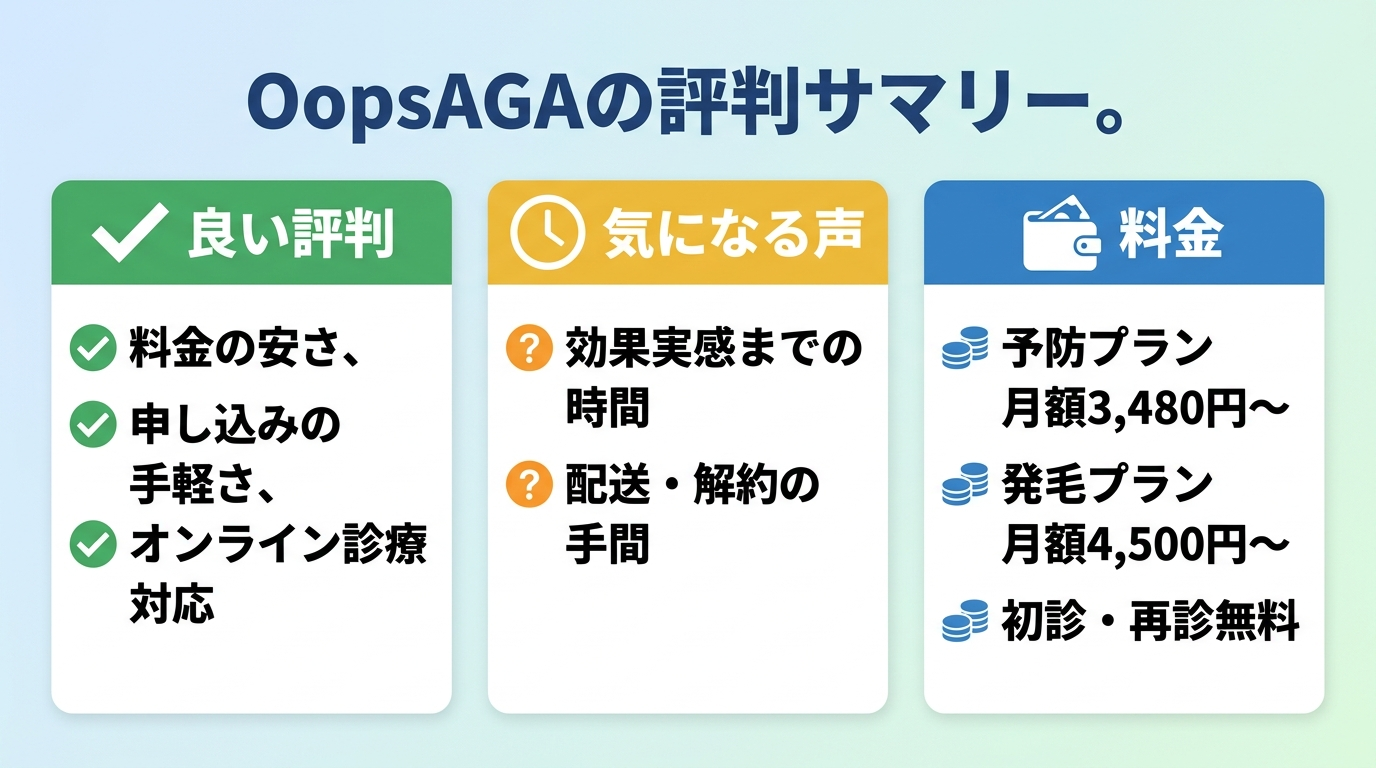 OopsAGAの評判サマリー。

良い評判

料金の安さ、

申し込みの手軽さ、

オンライン診療対応

気になる声

効果実感までの時間

配送・解約の手間

料金

予防プラン
月額3,480円〜

発毛プラン
月額4,500円〜

初診・再診無料